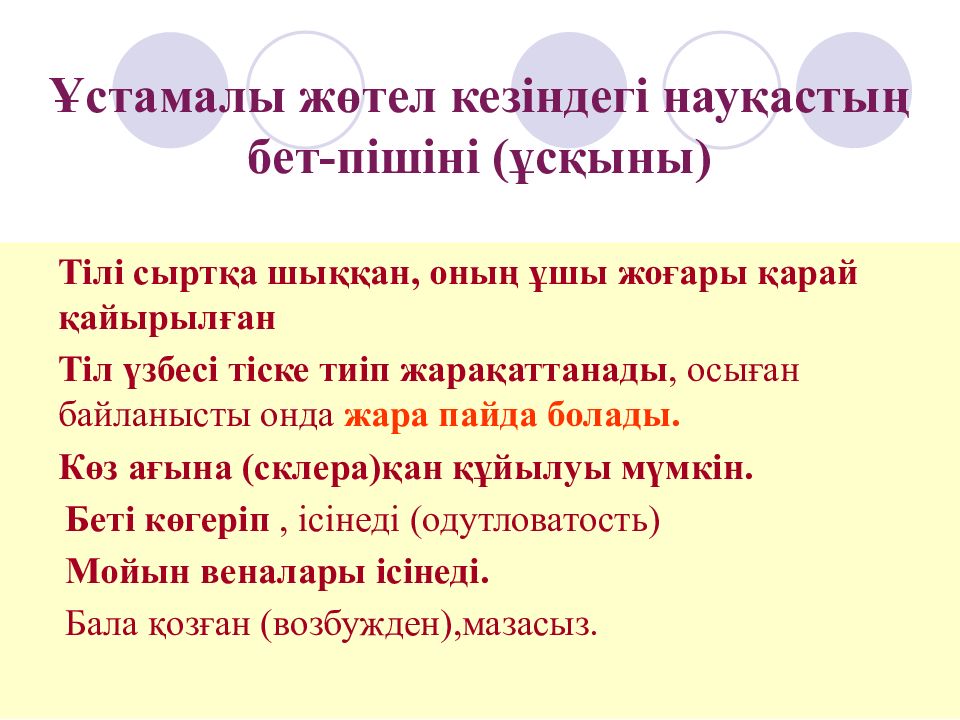 Ұстамалы жөтел кезіндегі науқастың бет-пішіні (ұсқыны)

Тілі сыртқа шыққан, оның ұшы жоғары қарай қайырылған

Тіл үзбесі тіске тиіп жарақаттанады, осыған байланысты онда жара пайда болады.

Көз ағына (склера)қан құйылуы мүмкін.

Беті көгеріп , ісінеді (одутловатость)

Мойын веналары ісінеді.

Бала қозған (возбужден),мазасыз.